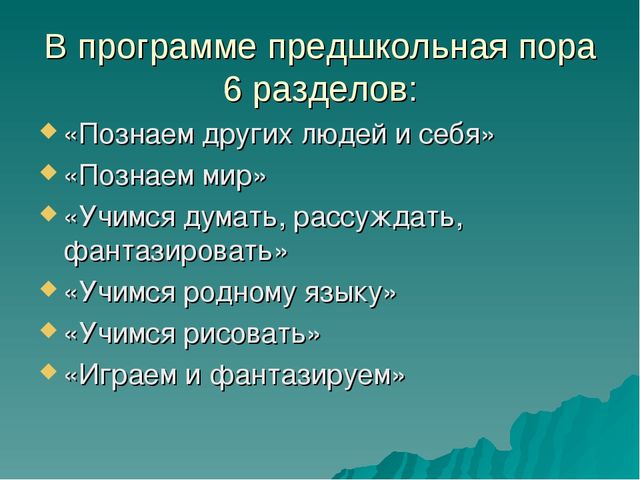 В программе предшкольная пора 6 разделов:

- «Познаем других людей и себя»
- «Познаем мир»
- «Учимся думать, рассуждать, фантазировать»
- «Учимся родному языку»
- «Учимся рисовать»
- «Играем и фантазируем»